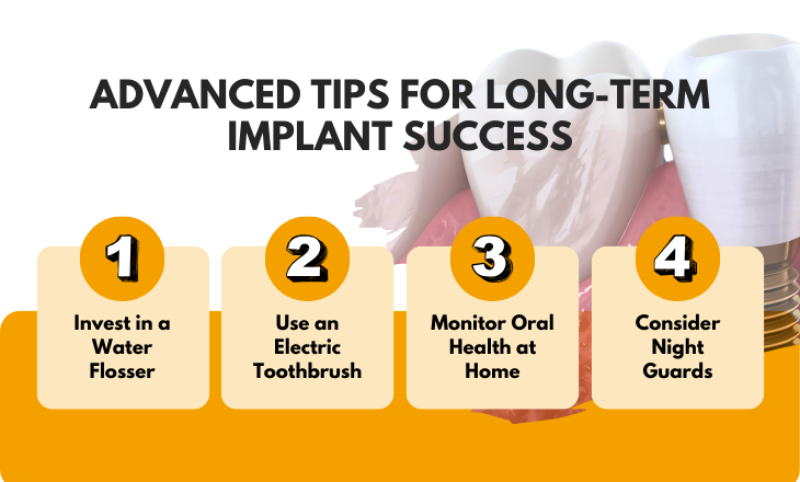 ADVANCED TIPS FOR LONG-TERM IMPLANT SUCCESS

1
Invest in a Water Flosser

2
Use an Electric Toothbrush

3
Monitor Oral Health at Home

4
Consider Night Guards